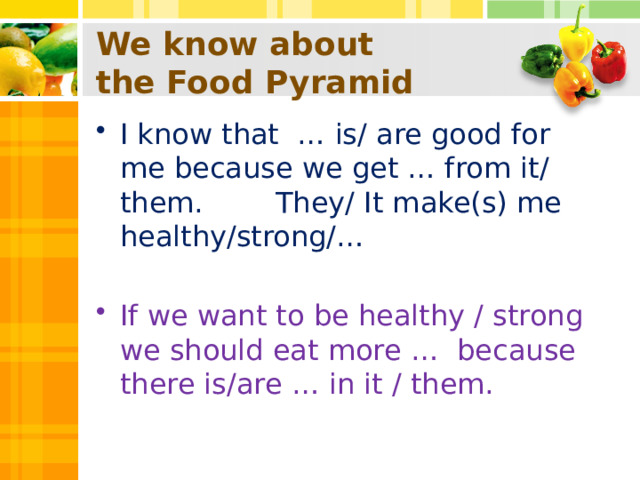 We know about the Food Pyramid

• I know that … is/ are good for me because we get … from it/ them. They/ It make(s) me healthy/strong/…

• If we want to be healthy / strong we should eat more … because there is/are … in it / them.